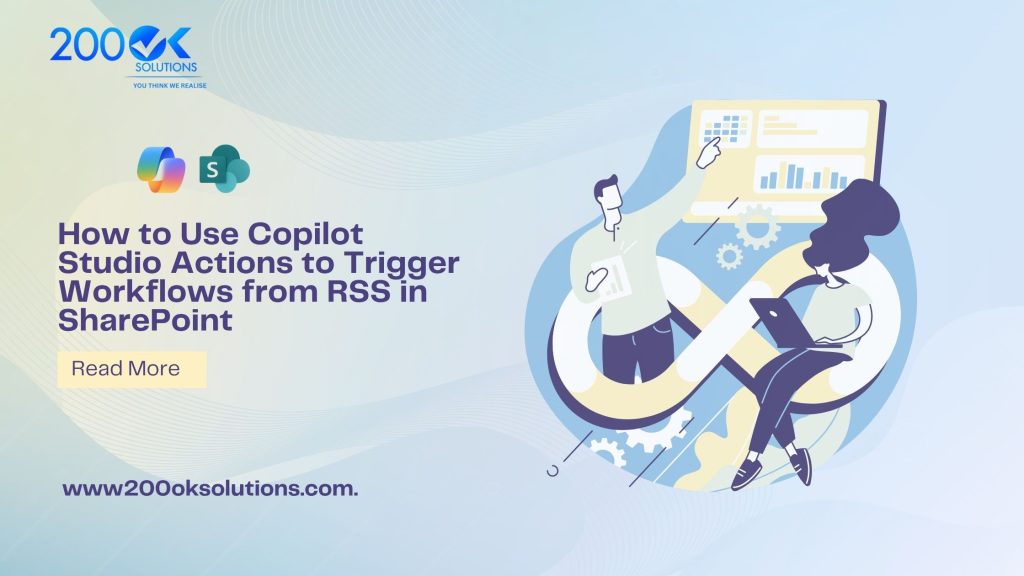 200OK
SOLUTIONS
YOU THINK WE REALISE

S

How to Use Copilot Studio Actions to Trigger Workflows from RSS in SharePoint

Read More

www200oksolutions.com.